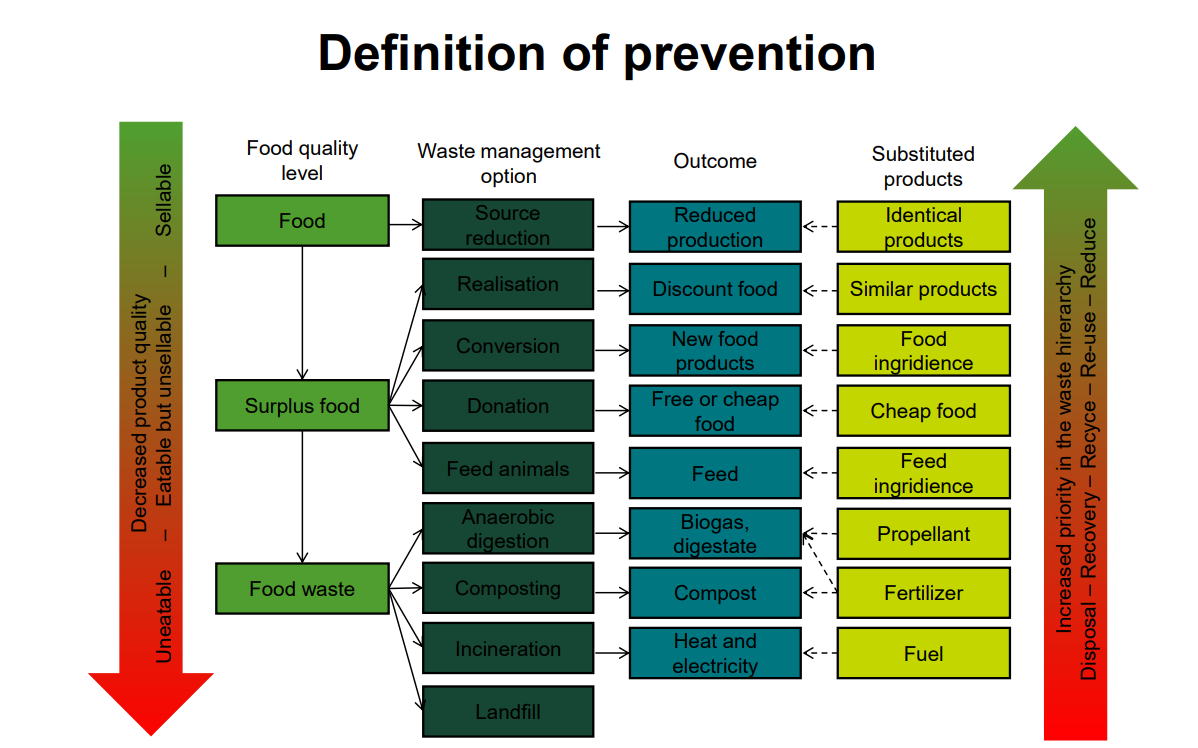 Definition of prevention

Decreased product quality
Uneatable – Eatable but unsellable – Sellable

Food quality level

Food

Surplus food

Food waste

Waste management option

Source reduction

Realisation

Conversion

Donation

Feed animals

Anaerobic digestion

Composting

Incineration

Landfill

Outcome

Reduced production

Discount food

New food products

Free or cheap food

Feed

Biogas, digestate

Compost

Heat and electricity

Substituted products

Identical products

Similar products

Food ingridience

Cheap food

Feed ingridience

Propellant

Fertilizer

Fuel

Increased priority in the waste hirerarchy
Disposal – Recovery – Recyce – Re-use – Reduce